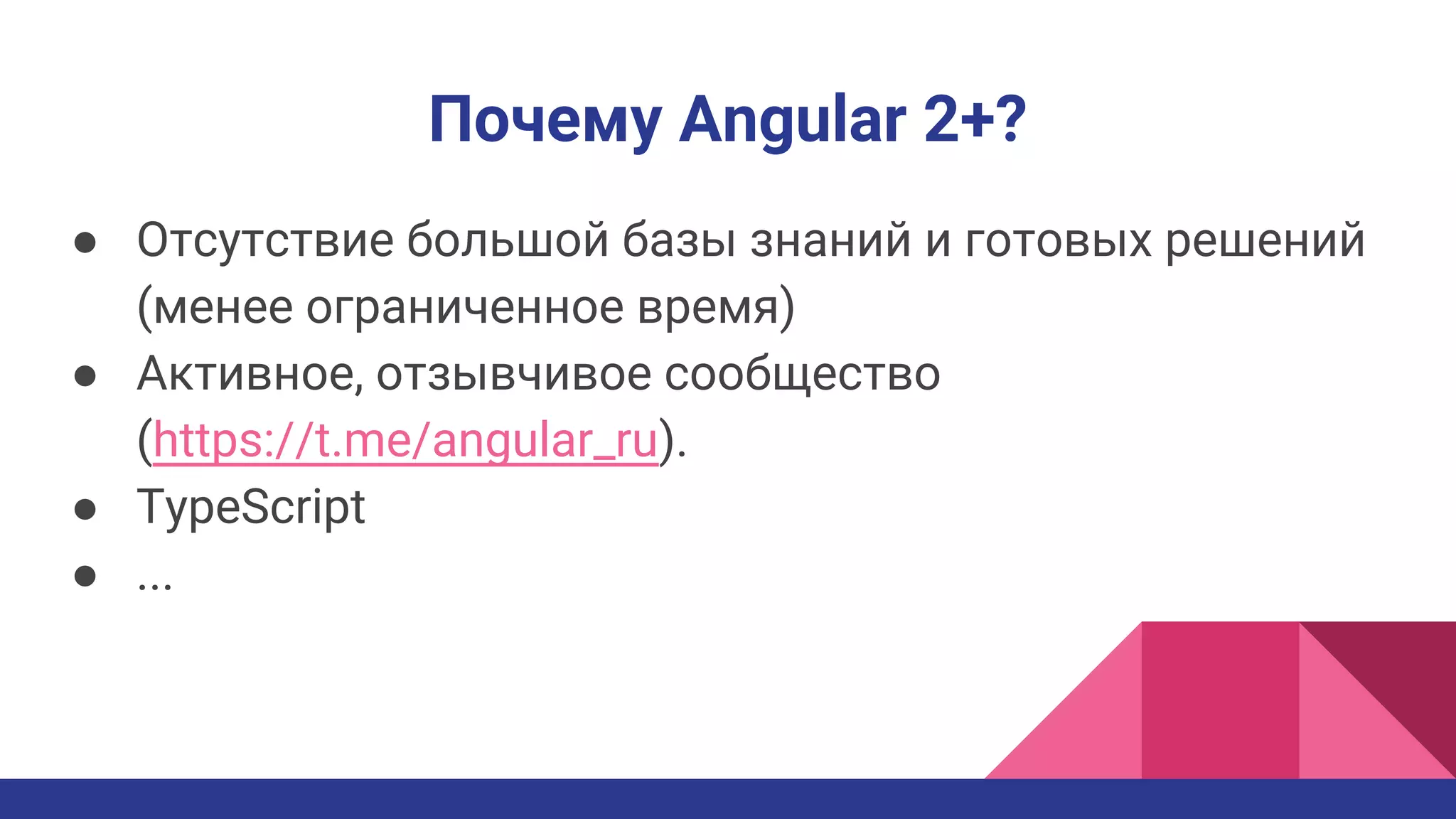 Почему Angular 2+?

● Отсутствие большой базы знаний и готовых решений (менее ограниченное время)
● Активное, отзывчивое сообщество (https://t.me/angular_ru).
● TypeScript
● ...